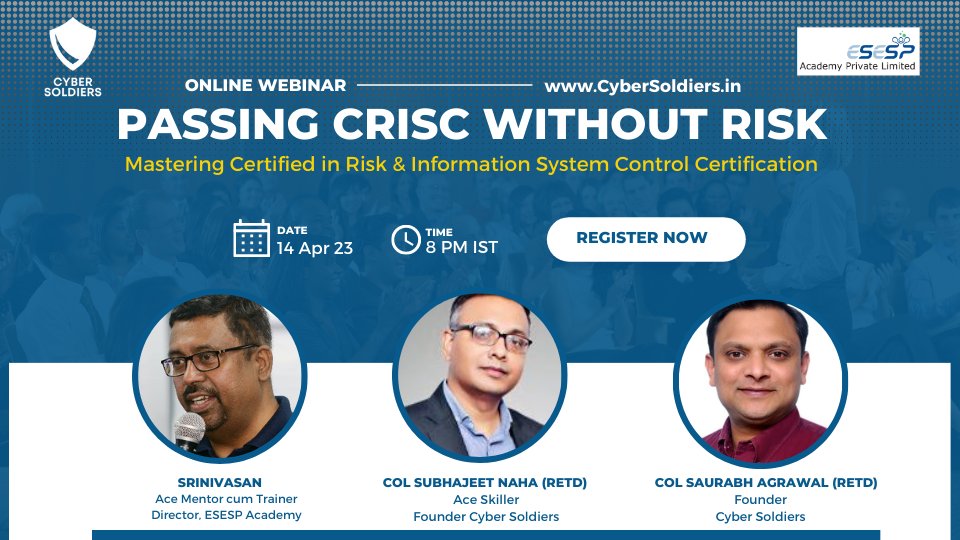 CYBER SOLDIERS

ESESP
Academy Private Limited

ONLINE WEBINAR

www.CyberSoldiers.in

PASSING CRISC WITHOUT RISK

Mastering Certified in Risk & Information System Control Certification

DATE
14 Apr 23

TIME
8 PM IST

REGISTER NOW

SRINIVASAN
Ace Mentor cum Trainer
Director, ESESP Academy

COL SUBHAJEET NAHA (RETD)
Ace Skiller
Founder Cyber Soldiers

COL SAURABH AGRAWAL (RETD)
Founder
Cyber Soldiers